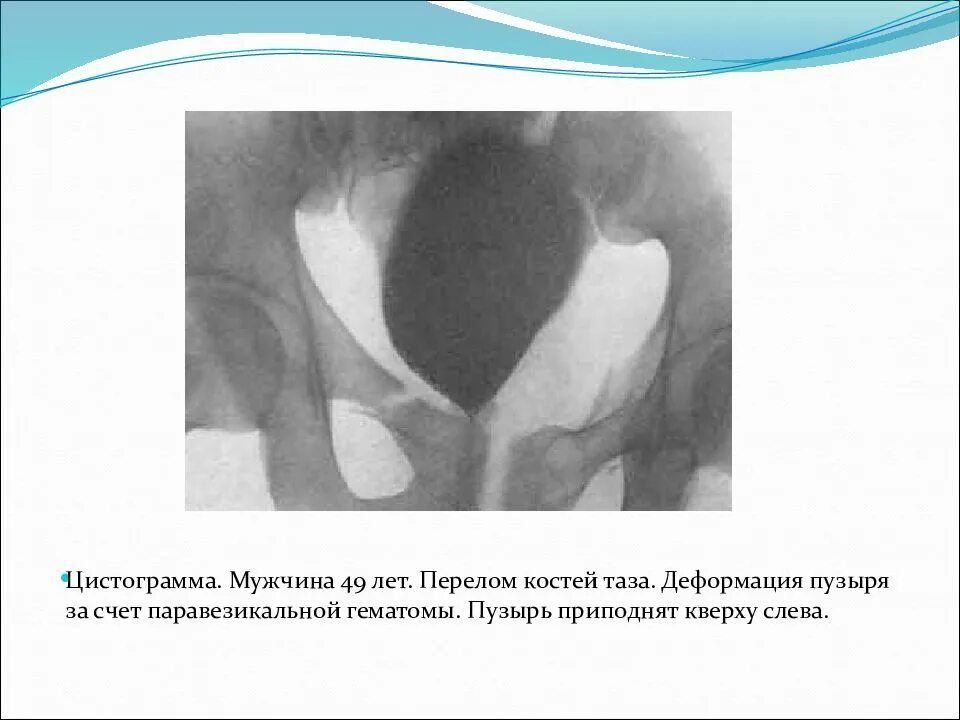 Цистограмма. Мужчина 49 лет. Перелом костей таза. Деформация пузыря за счет паравезикальной гематомы. Пузырь приподнят кверху слева.